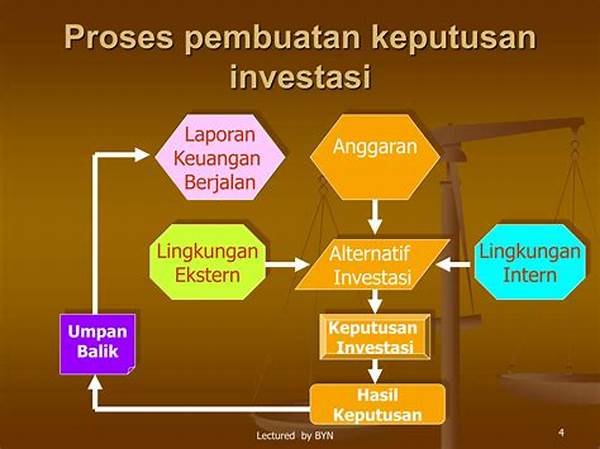 Proses pembuatan keputusan investasi

Laporan Keuangan Berjalan

Anggaran

Lingkungan Ekstern

Alternatif Investasi

Lingkungan Intern

Umpan Balik

Keputusan Investasi

Hasil Keputusan

Lectured by BYN

4